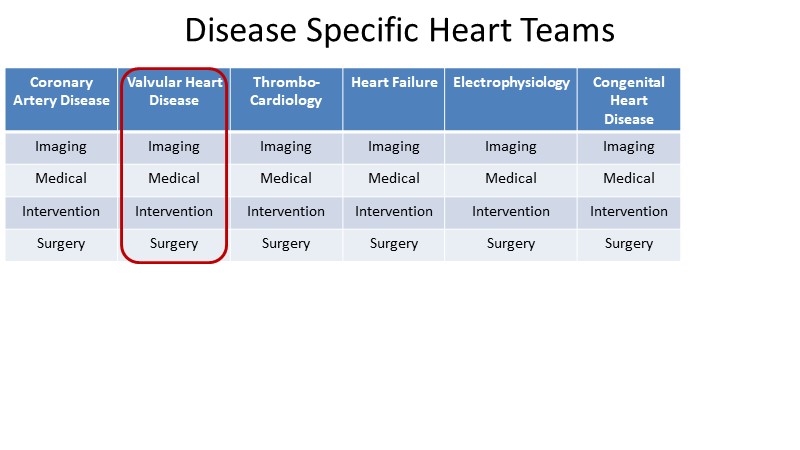 Disease Specific Heart Teams

| Coronary Artery Disease | Valvular Heart Disease | Thrombo-Cardiology | Heart Failure | Electrophysiology | Congenital Heart Disease |
|---|---|---|---|---|---|
| Imaging | Imaging | Imaging | Imaging | Imaging | Imaging |
| Medical | Medical | Medical | Medical | Medical | Medical |
| Intervention | Intervention | Intervention | Intervention | Intervention | Intervention |
| Surgery | Surgery | Surgery | Surgery | Surgery | Surgery |